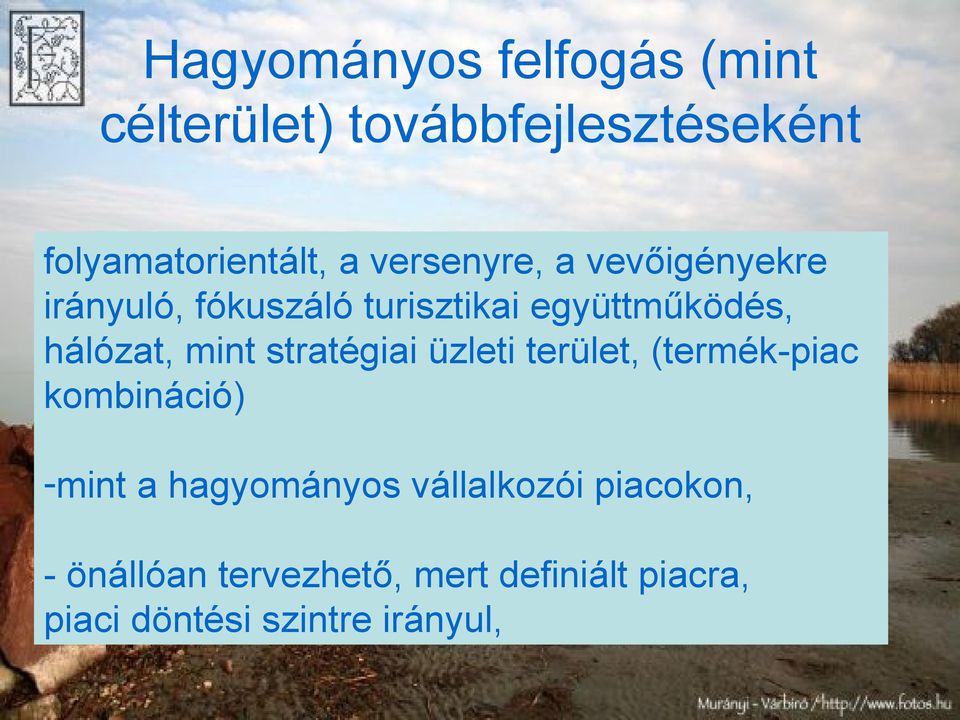 Hagyományos felfogás (mint célterület) továbbfejlesztéseként

folyamatorientált, a versenyre, a vevőigényekre irányuló, fókuszáló turisztikai együttműködés, hálózat, mint stratégiai üzleti terület, (termék-piac kombináció)

-mint a hagyományos vállalkozói piacokon,

- önállóan tervezhető, mert definiált piacra, piaci döntési szintre irányul,

Murányi - Várbíró /http://www.fotos.hu